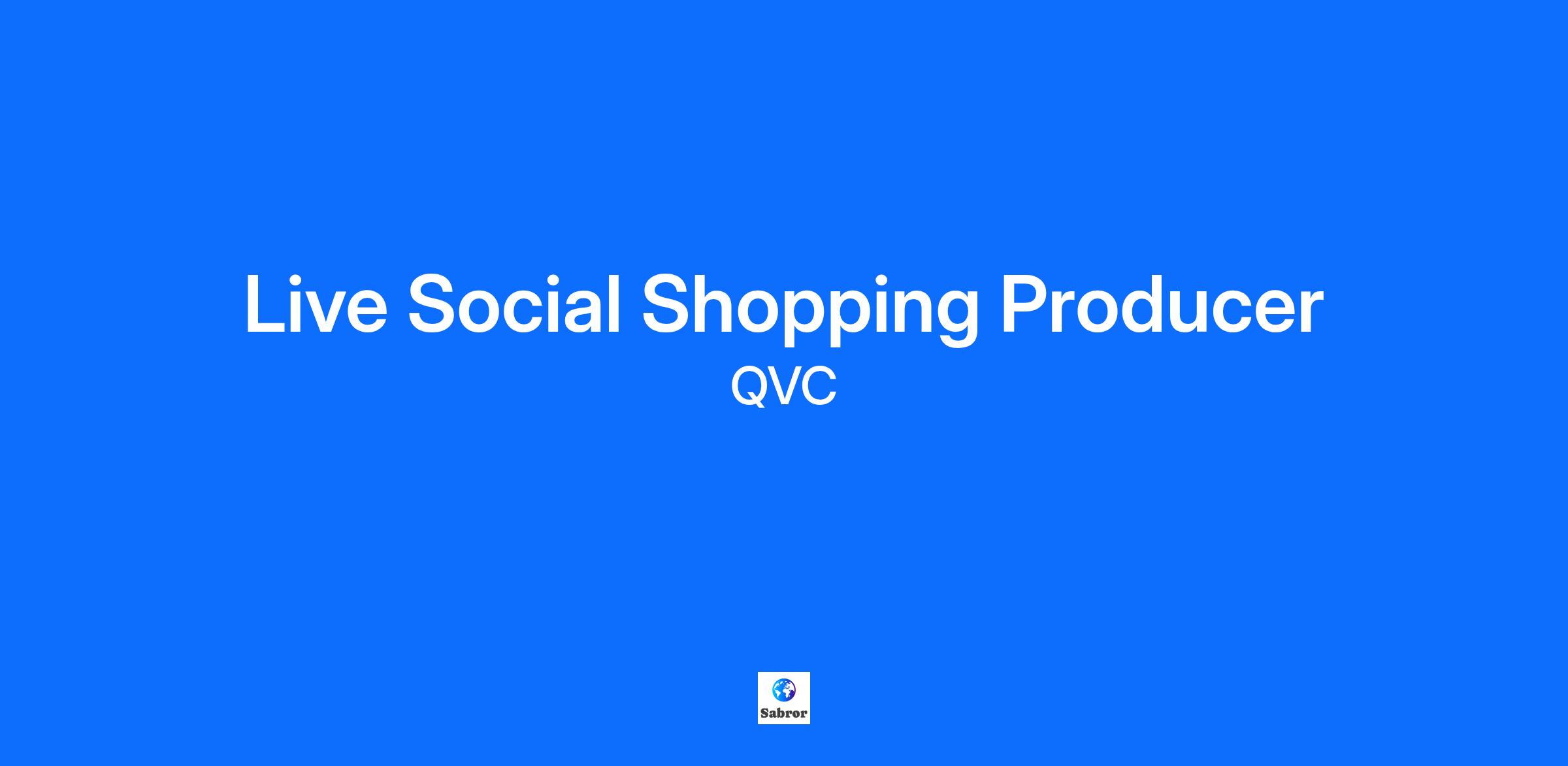 Live Social Shopping Producer
QVC

Sabror